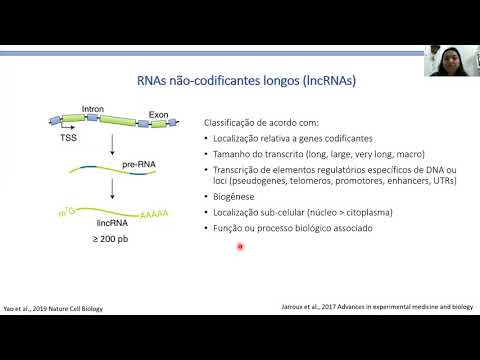 RNAs não-codificantes longos (lncRNAs)

Intron

Exon

TSS

pre-RNA

$m^7G$

AAAAA

lincRNA

≥ 200 pb

Classificação de acordo com:
• Localização relativa a genes codificantes
• Tamanho do transcrito (long, large, very long, macro)
• Transcrição de elementos regulatórios específicos de DNA ou loci (pseudogenes, telomeros, promotores, enhancers, UTRs)
• Biogênese
• Localização sub-celular (núcleo > citoplasma)
• Função ou processo biológico associado

Yao et al., 2019 Nature Cell Biology

Jarroux et al., 2017 Advances in experimental medicine and biology